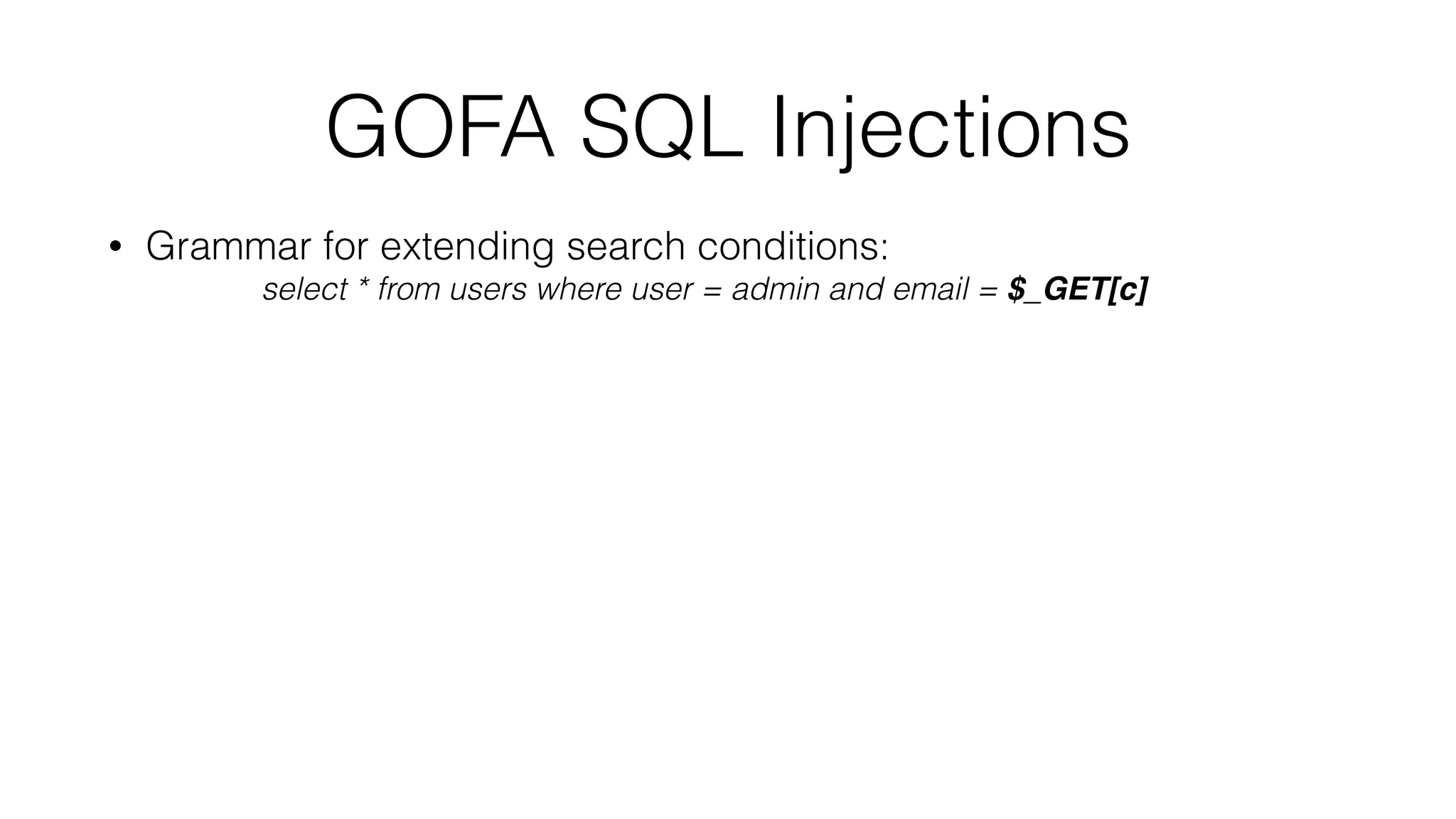 GOFA SQL Injections

• Grammar for extending search conditions:
select * from users where user = admin and email = $_GET[c]